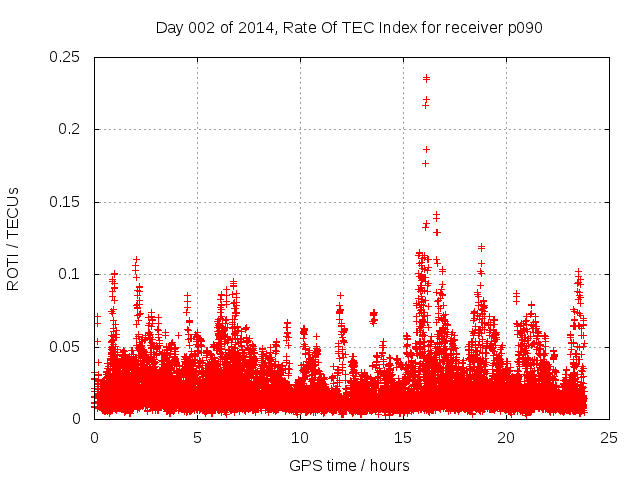 Day 002 of 2014, Rate Of TEC Index for receiver p090

ROTI / TECUs

0.25
0.2
0.15
0.1
0.05
0

0 5 10 15 20 25

GPS time / hours